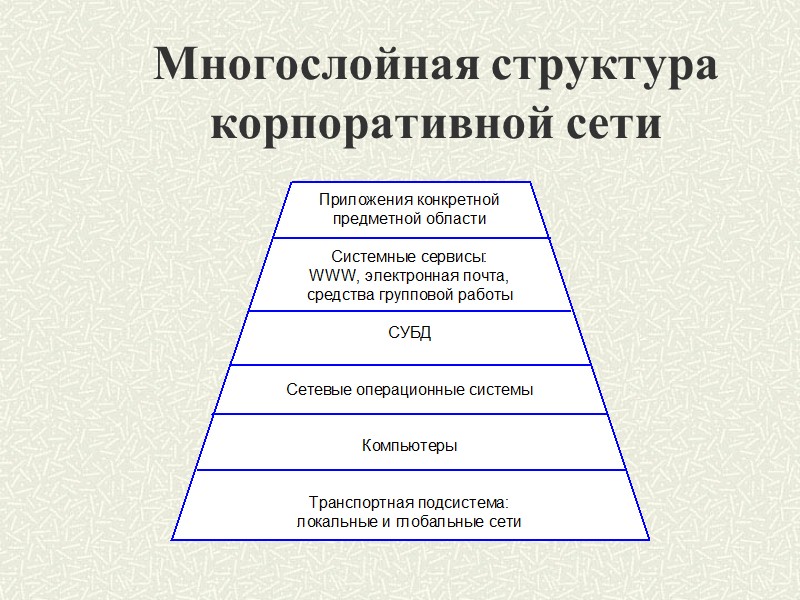 Многослойная структура корпоративной сети

Приложения конкретной предметной области

Системные сервисы: WWW, электронная почта, средства групповой работы

СУБД

Сетевые операционные системы

Компьютеры

Транспортная подсистема: локальные и глобальные сети